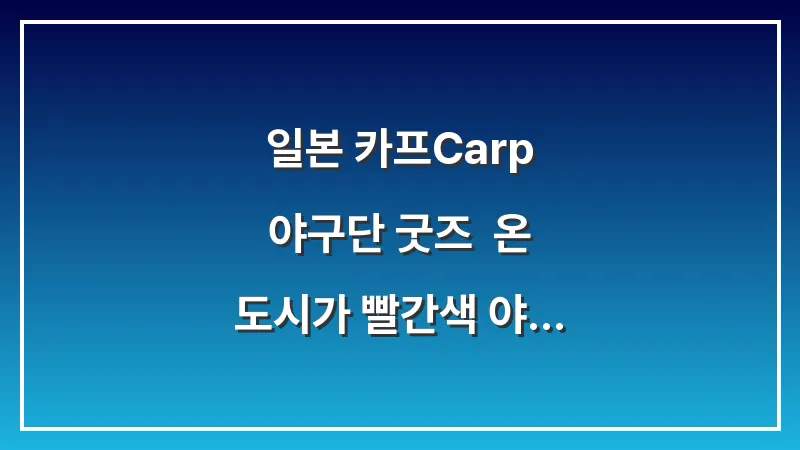 일본 카프Carp

야구단 굿즈 온

도시가 빨간색 야...